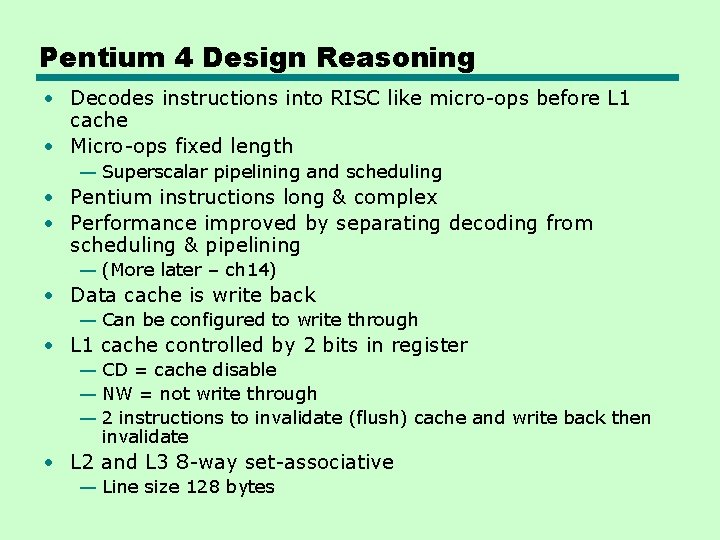 Pentium 4 Design Reasoning

• Decodes instructions into RISC like micro-ops before L1 cache
• Micro-ops fixed length
— Superscalar pipelining and scheduling
• Pentium instructions long & complex
• Performance improved by separating decoding from scheduling & pipelining
— (More later – ch14)
• Data cache is write back
— Can be configured to write through
• L1 cache controlled by 2 bits in register
— CD = cache disable
— NW = not write through
— 2 instructions to invalidate (flush) cache and write back then invalidate
• L2 and L3 8-way set-associative
— Line size 128 bytes